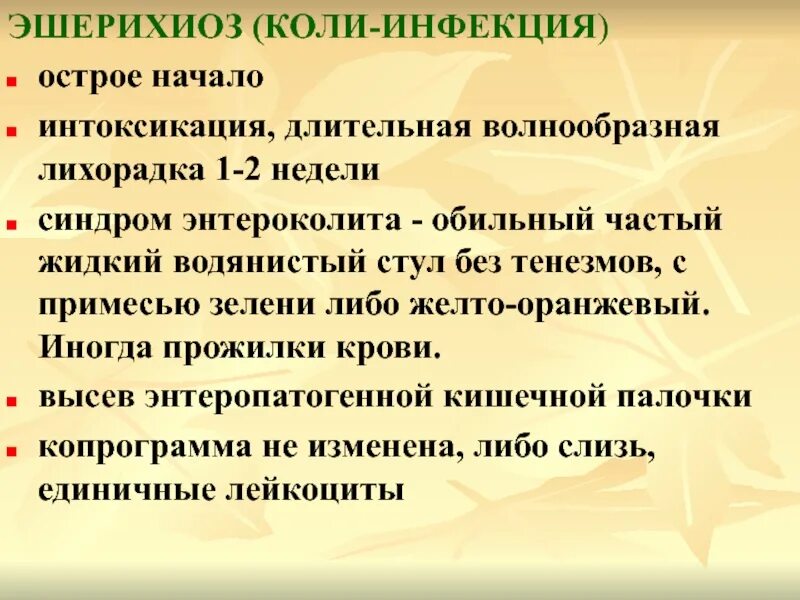 ЭШЕРИХИОЗ (КОЛИ-ИНФЕКЦИЯ)

- острое начало
- интоксикация, длительная волнообразная лихорадка 1-2 недели
- синдром энтероколита - обильный частый жидкий водянистый стул без тенезмов, с примесью зелени либо желто-оранжевый. Иногда прожилки крови.
- высев энтеропатогенной кишечной палочки
- копрограмма не изменена, либо слизь, единичные лейкоциты